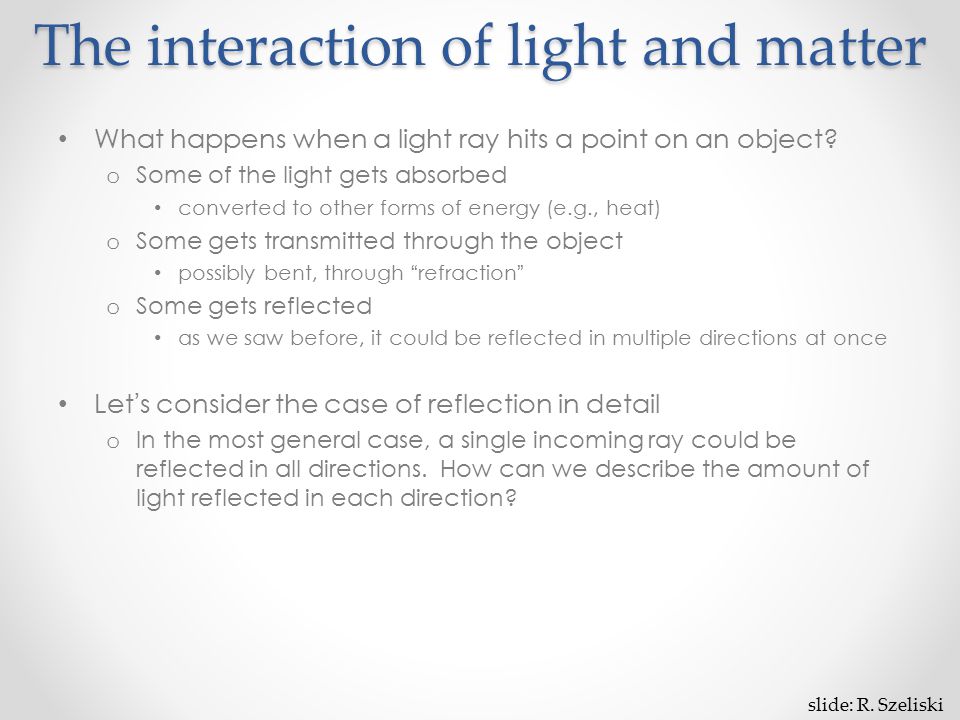 The interaction of light and matter

• What happens when a light ray hits a point on an object?
  o Some of the light gets absorbed
    • converted to other forms of energy (e.g., heat)
  o Some gets transmitted through the object
    • possibly bent, through “refraction”
  o Some gets reflected
    • as we saw before, it could be reflected in multiple directions at once

• Let’s consider the case of reflection in detail
  o In the most general case, a single incoming ray could be reflected in all directions. How can we describe the amount of light reflected in each direction?

slide: R. Szeliski